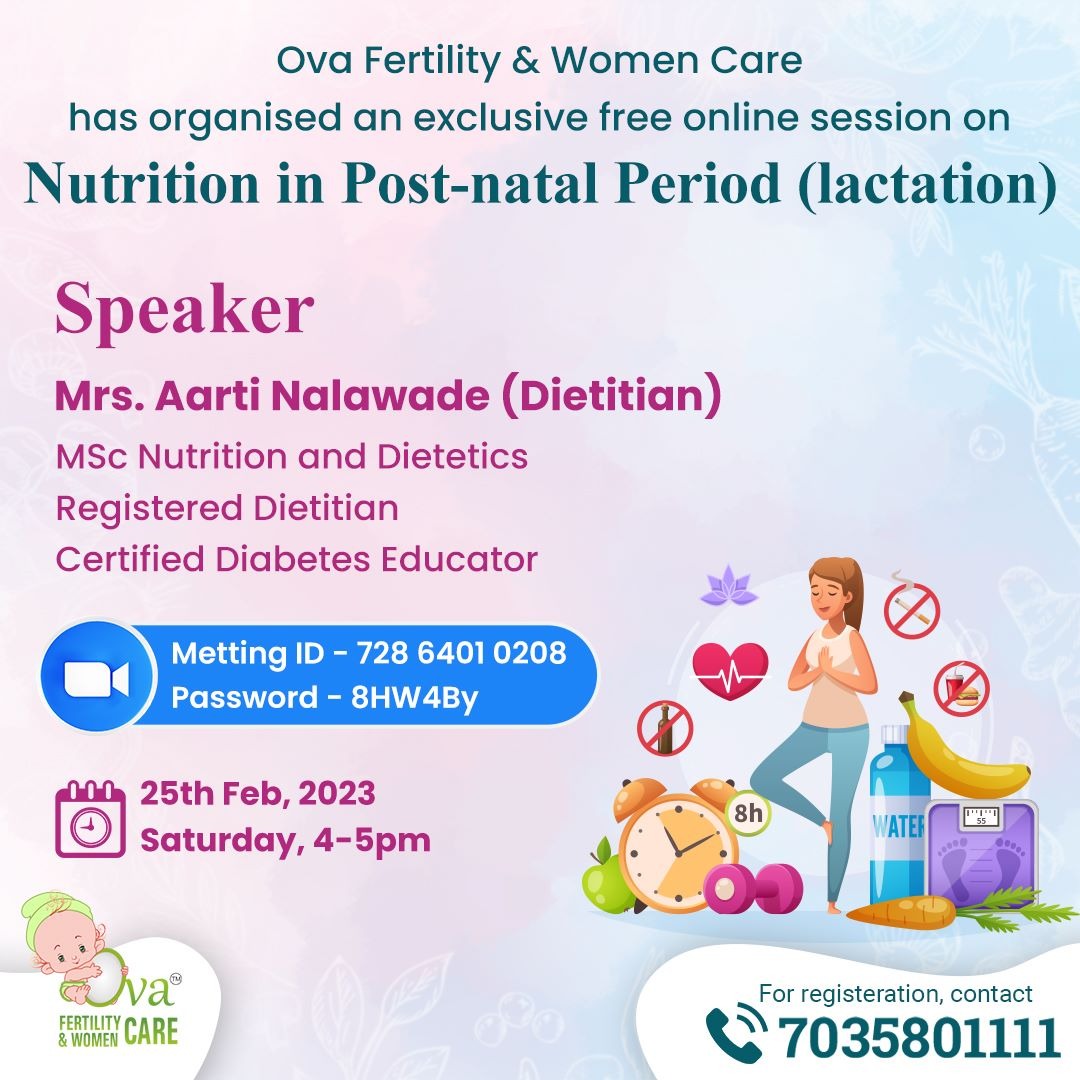 Ova Fertility & Women Care
has organised an exclusive free online session on
Nutrition in Post-natal Period (lactation)

Speaker

Mrs. Aarti Nalawade (Dietitian)
MSc Nutrition and Dietetics
Registered Dietitian
Certified Diabetes Educator

Metting ID - 728 6401 0208
Password - 8HW4By

25th Feb, 2023
Saturday, 4-5pm

8h

WATER

55

Ova™
FERTILITY & WOMEN CARE

For registeration, contact
7035801111